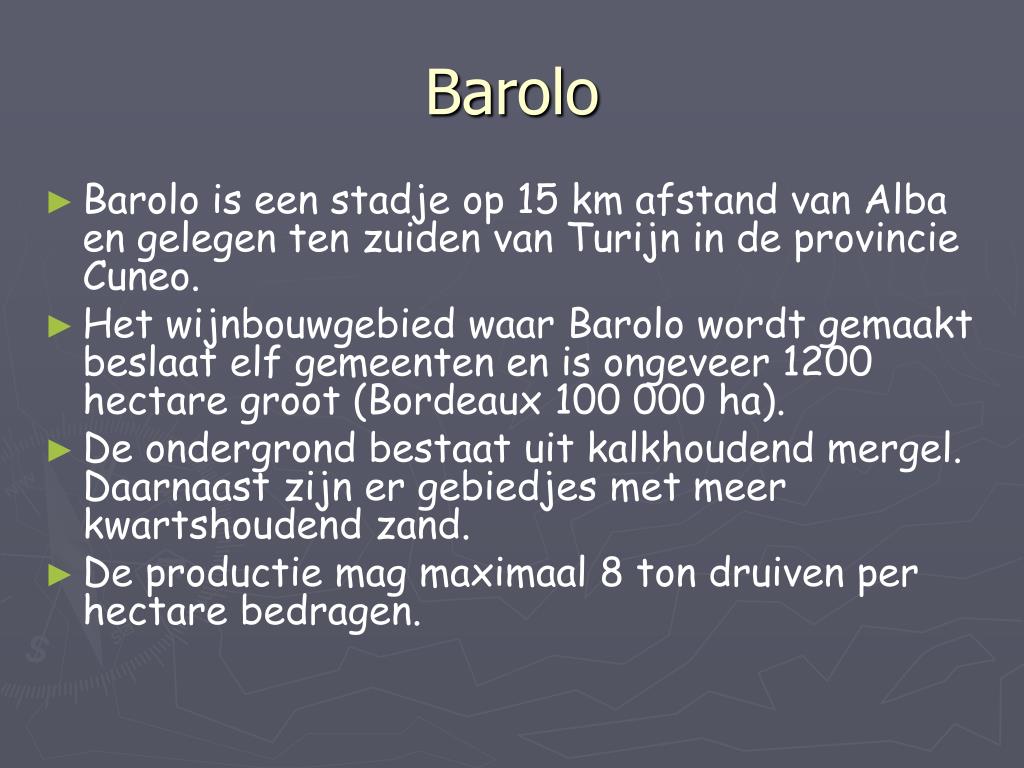 Barolo

► Barolo is een stadje op 15 km afstand van Alba en gelegen ten zuiden van Turijn in de provincie Cuneo.

► Het wijnbouwgebied waar Barolo wordt gemaakt beslaat elf gemeenten en is ongeveer 1200 hectare groot (Bordeaux 100 000 ha).

► De ondergrond bestaat uit kalkhoudend mergel. Daarnaast zijn er gebiedjes met meer kwartshoudend zand.

► De productie mag maximaal 8 ton druiven per hectare bedragen.